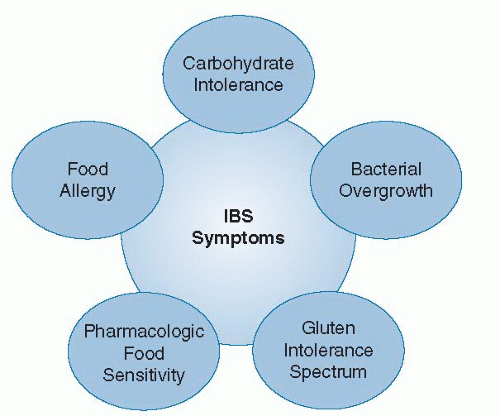 Carbohydrate Intolerance

Food Allergy

Bacterial Overgrowth

IBS Symptoms

Pharmacologic Food Sensitivity

Gluten Intolerance Spectrum